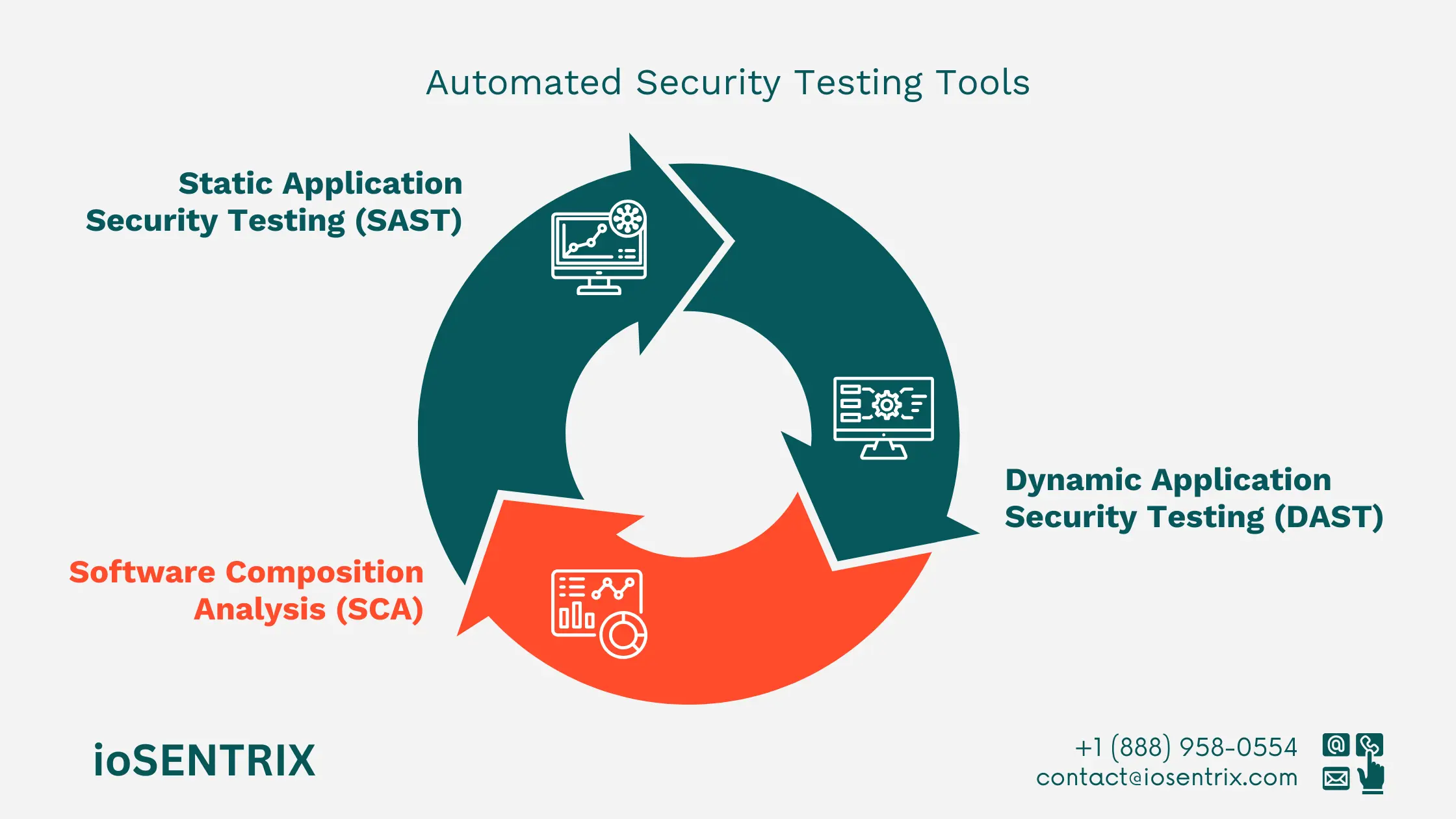 Automated Security Testing Tools

Static Application Security Testing (SAST)

Dynamic Application Security Testing (DAST)

Software Composition Analysis (SCA)

ioSENTRIX

+1 (888) 958-0554
contact@iosentrix.com